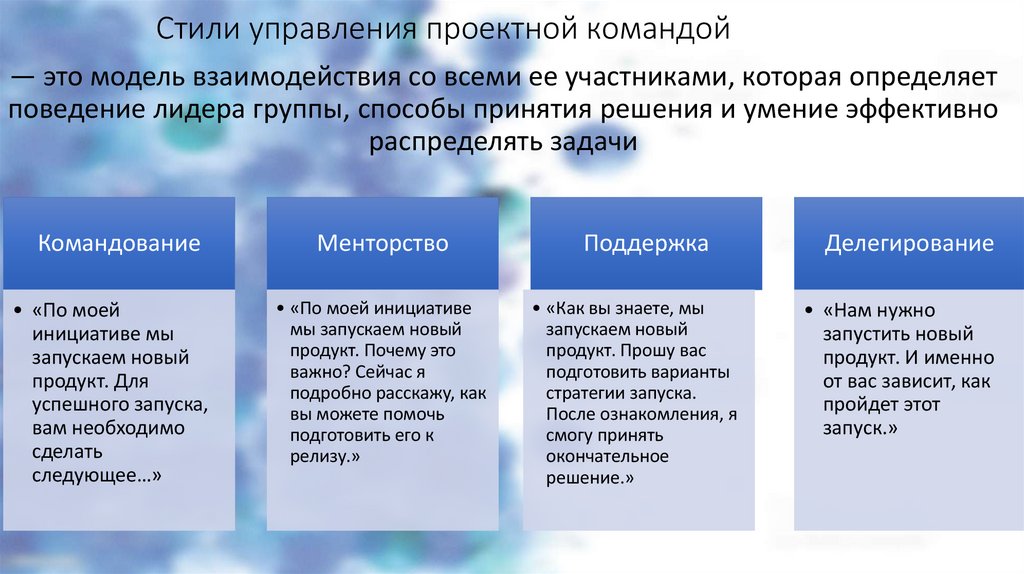 Стили управления проектной командой

— это модель взаимодействия со всеми ее участниками, которая определяет поведение лидера группы, способы принятия решения и умение эффективно распределять задачи

Командование

• «По моей инициативе мы запускаем новый продукт. Для успешного запуска, вам необходимо сделать следующее…»

Менторство

• «По моей инициативе мы запускаем новый продукт. Почему это важно? Сейчас я подробно расскажу, как вы можете помочь подготовить его к релизу.»

Поддержка

• «Как вы знаете, мы запускаем новый продукт. Прошу вас подготовить варианты стратегии запуска. После ознакомления, я смогу принять окончательное решение.»

Делегирование

• «Нам нужно запустить новый продукт. И именно от вас зависит, как пройдет этот запуск.»